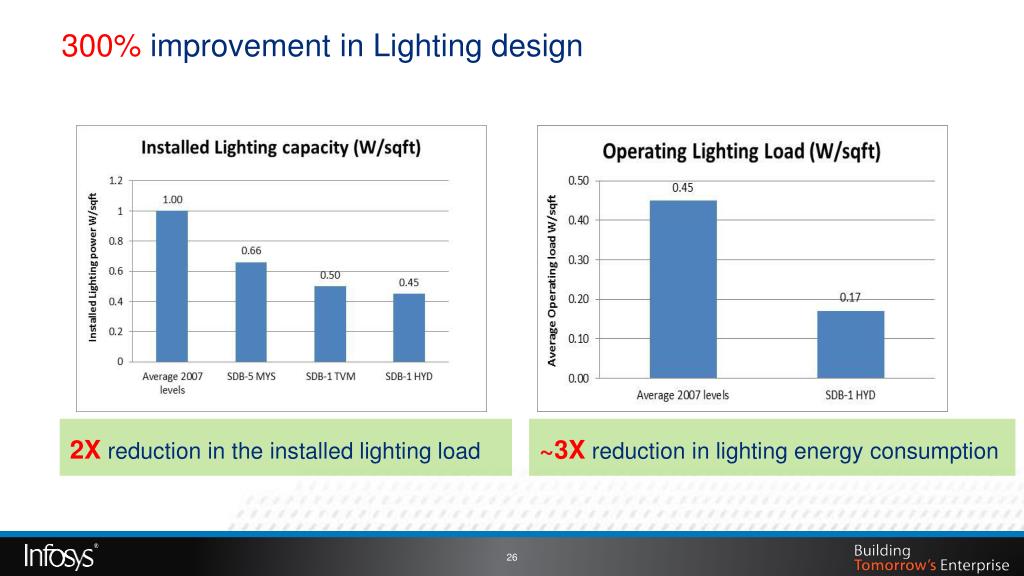 300% improvement in Lighting design

Installed Lighting capacity (W/sqft)

Installed Lighting power W/sqft

1.2
1
0.8
0.6
0.4
0.2
0

1.00
0.66
0.50
0.45

Average 2007 levels
SDB-5 MYS
SDB-1 TVM
SDB-1 HYD

Operating Lighting Load (W/sqft)

Average Operating load W/sqft

0.50
0.40
0.30
0.20
0.10
0.00

0.45
0.17

Average 2007 levels
SDB-1 HYD

2X reduction in the installed lighting load

~3X reduction in lighting energy consumption

Infosys®

26

Building
Tomorrow's Enterprise